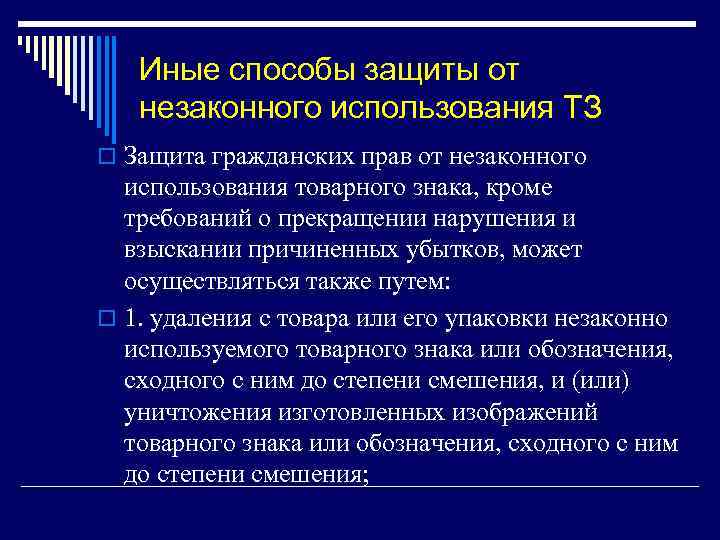 Иные способы защиты от незаконного использования ТЗ

Защита гражданских прав от незаконного использования товарного знака, кроме требований о прекращении нарушения и взыскании причиненных убытков, может осуществляться также путем:

1. удаления с товара или его упаковки незаконно используемого товарного знака или обозначения, сходного с ним до степени смешения, и (или) уничтожения изготовленных изображений товарного знака или обозначения, сходного с ним до степени смешения;